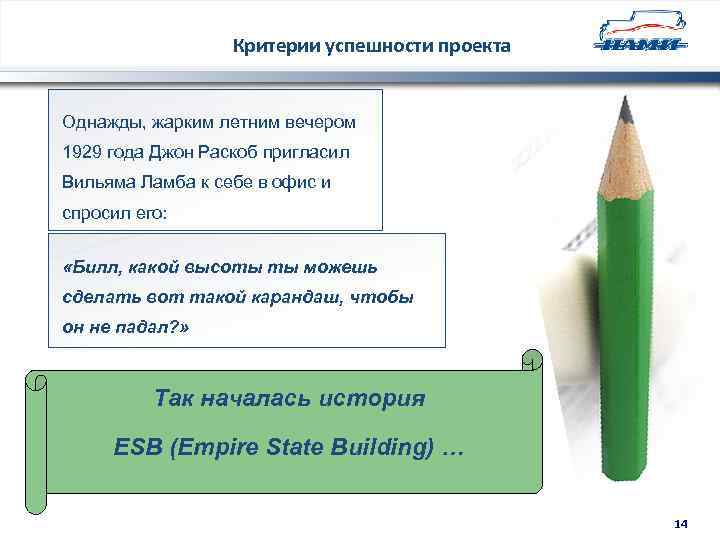 Критерии успешности проекта

НАМИ

Однажды, жарким летним вечером 1929 года Джон Раскоб пригласил Вильяма Ламба к себе в офис и спросил его:

«Билл, какой высоты ты можешь сделать вот такой карандаш, чтобы он не падал?»

Так началась история

ESB (Empire State Building) …

14